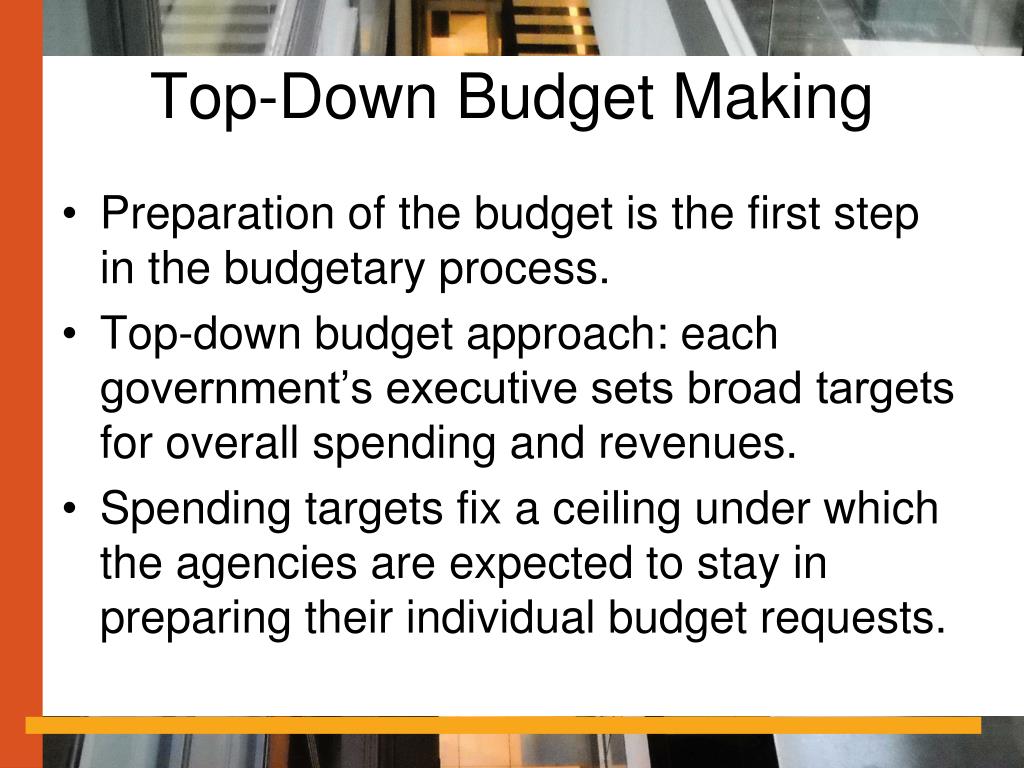 Top-Down Budget Making

• Preparation of the budget is the first step in the budgetary process.
• Top-down budget approach: each government’s executive sets broad targets for overall spending and revenues.
• Spending targets fix a ceiling under which the agencies are expected to stay in preparing their individual budget requests.